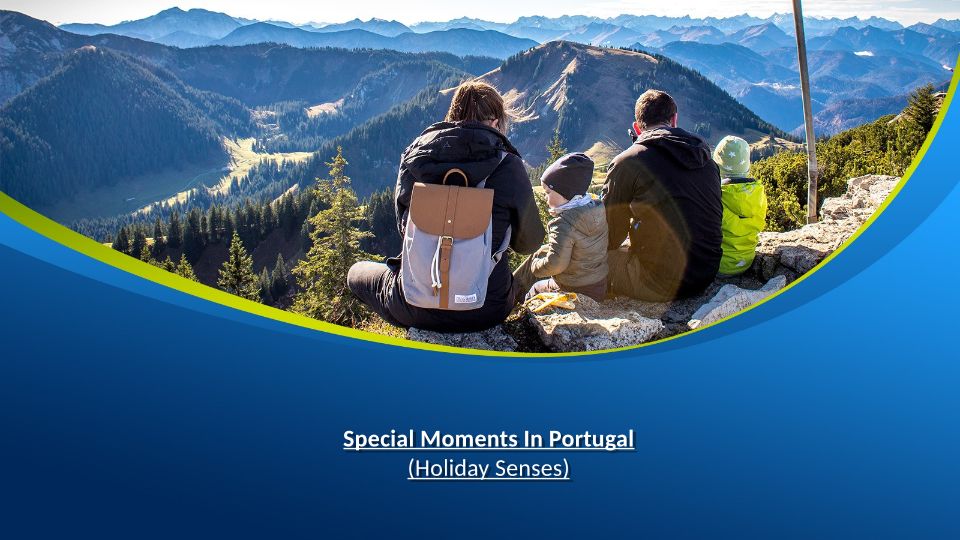 Special Moments In Portugal
(Holiday Senses)